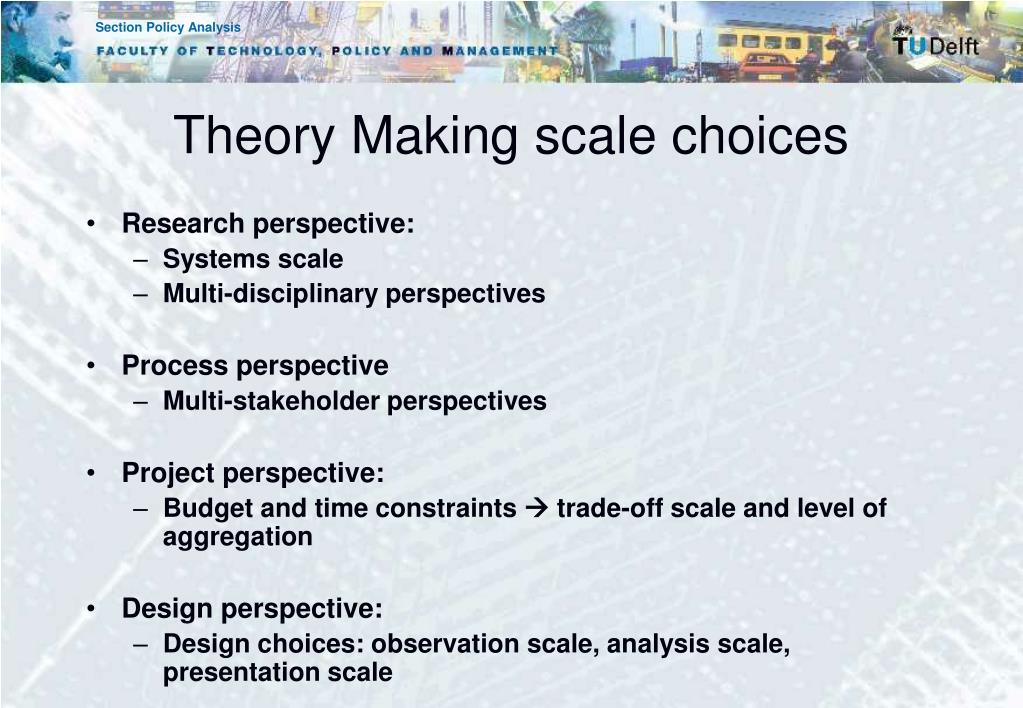 Section Policy Analysis
FACULTY OF TECHNOLOGY, POLICY AND MANAGEMENT
TU Delft

Theory Making scale choices

• Research perspective:
– Systems scale
– Multi-disciplinary perspectives

• Process perspective
– Multi-stakeholder perspectives

• Project perspective:
– Budget and time constraints → trade-off scale and level of aggregation

• Design perspective:
– Design choices: observation scale, analysis scale, presentation scale